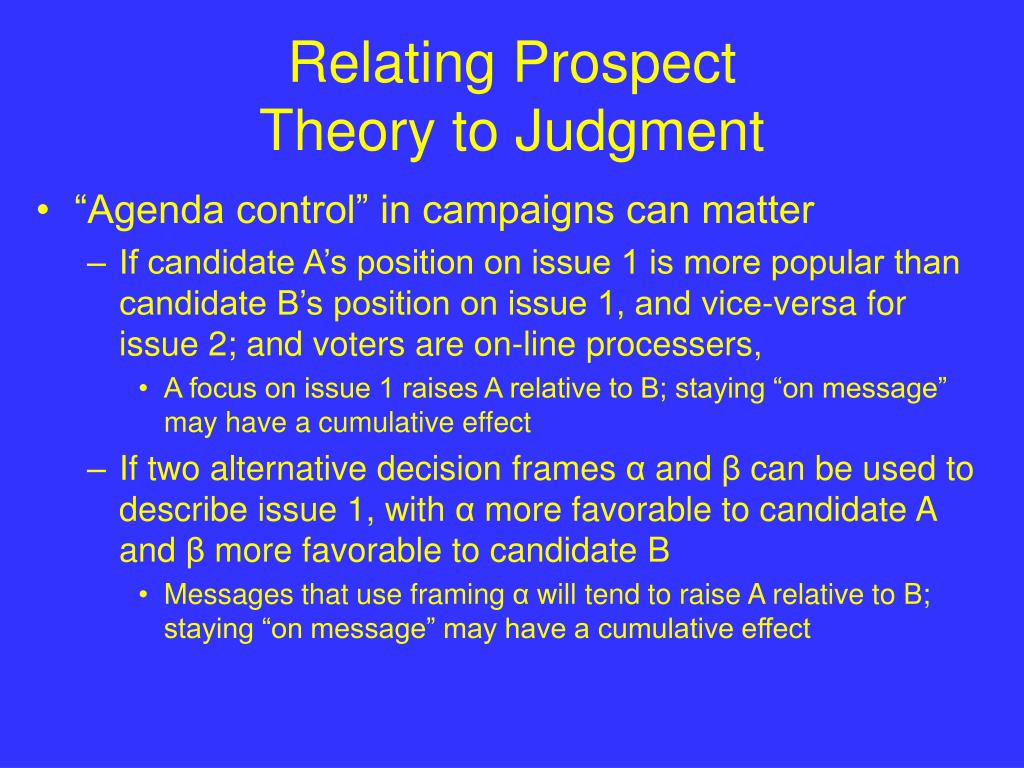 Relating Prospect Theory to Judgment

• “Agenda control” in campaigns can matter
– If candidate A’s position on issue 1 is more popular than candidate B’s position on issue 1, and vice-versa for issue 2; and voters are on-line processers,
• A focus on issue 1 raises A relative to B; staying “on message” may have a cumulative effect
– If two alternative decision frames α and β can be used to describe issue 1, with α more favorable to candidate A and β more favorable to candidate B
• Messages that use framing α will tend to raise A relative to B; staying “on message” may have a cumulative effect